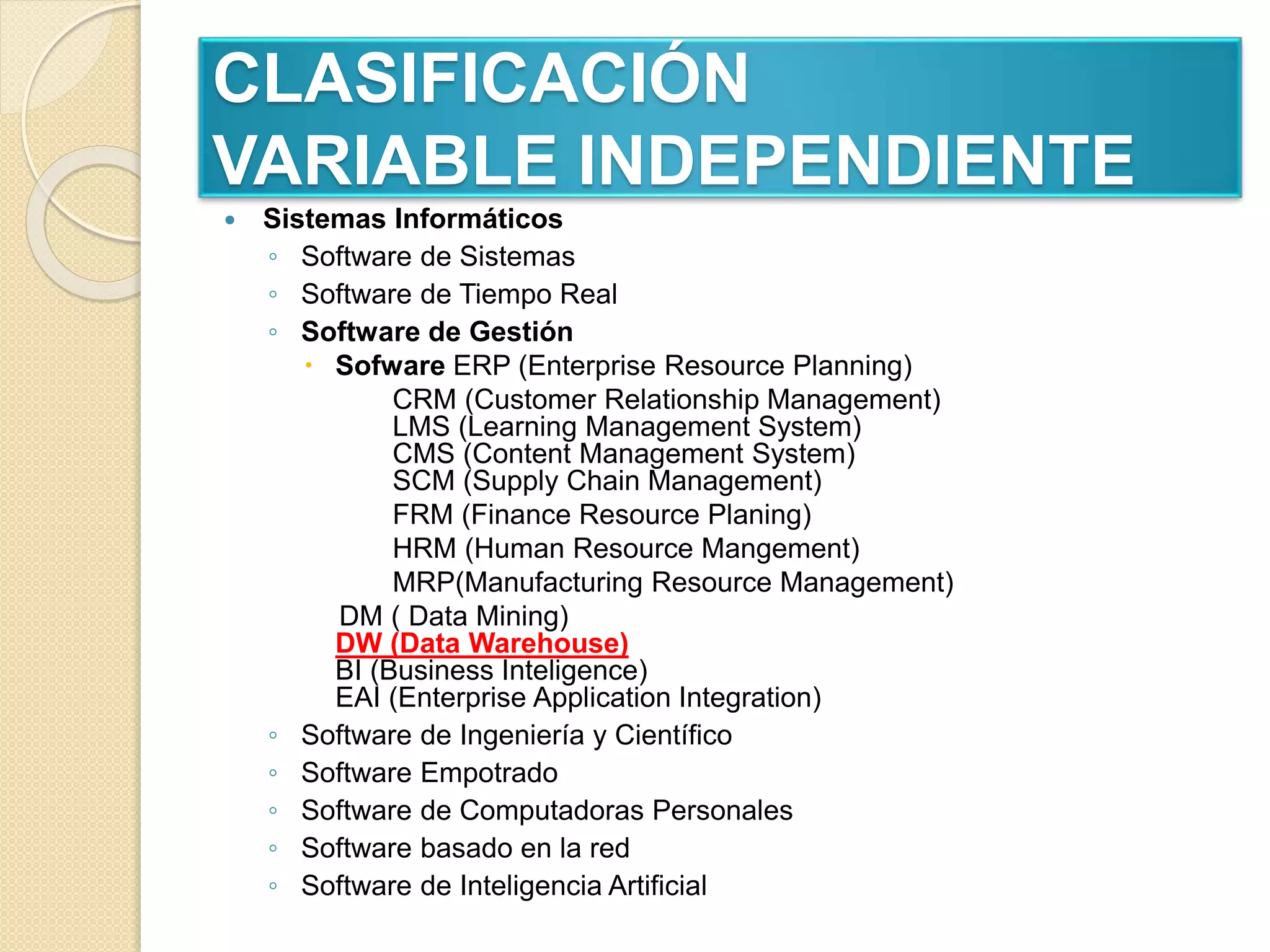 CLASIFICACIÓN VARIABLE INDEPENDIENTE

• Sistemas Informáticos
◦ Software de Sistemas
◦ Software de Tiempo Real
◦ Software de Gestión
• Sofware ERP (Enterprise Resource Planning)
CRM (Customer Relationship Management)
LMS (Learning Management System)
CMS (Content Management System)
SCM (Supply Chain Management)
FRM (Finance Resource Planing)
HRM (Human Resource Mangement)
MRP(Manufacturing Resource Management)
DM ( Data Mining)
DW (Data Warehouse)
BI (Business Inteligence)
EAI (Enterprise Application Integration)
◦ Software de Ingeniería y Científico
◦ Software Empotrado
◦ Software de Computadoras Personales
◦ Software basado en la red
◦ Software de Inteligencia Artificial